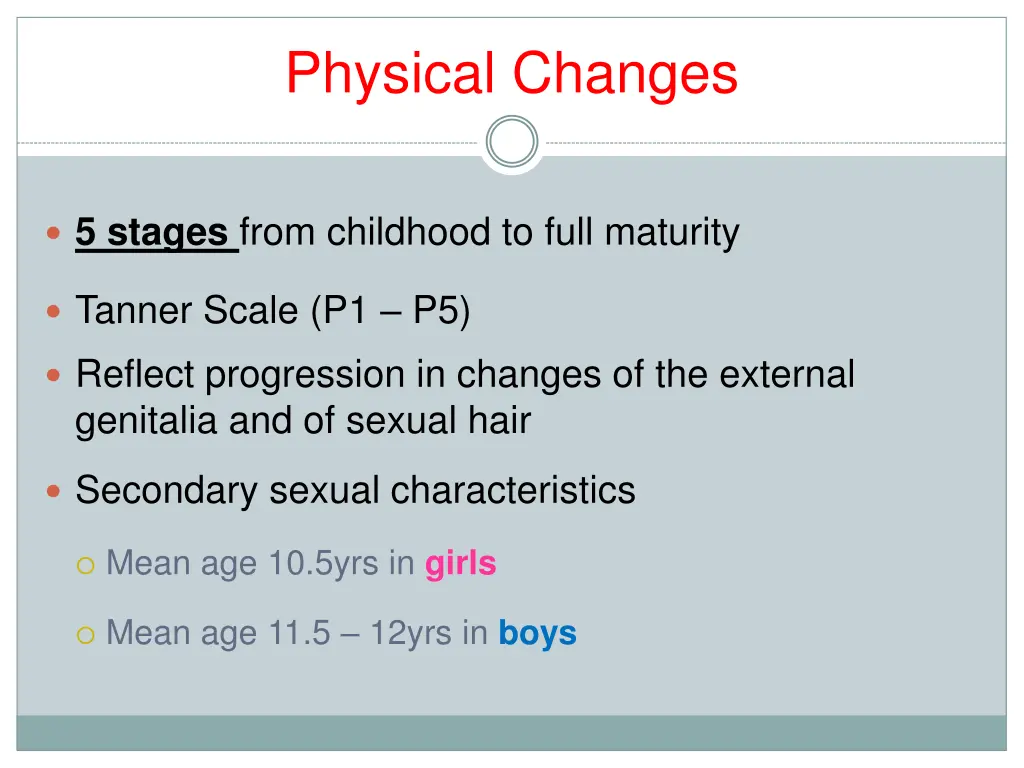 Physical Changes

5 stages from childhood to full maturity

Tanner Scale (P1 – P5)

Reflect progression in changes of the external genitalia and of sexual hair

Secondary sexual characteristics

Mean age 10.5yrs in girls

Mean age 11.5 – 12yrs in boys